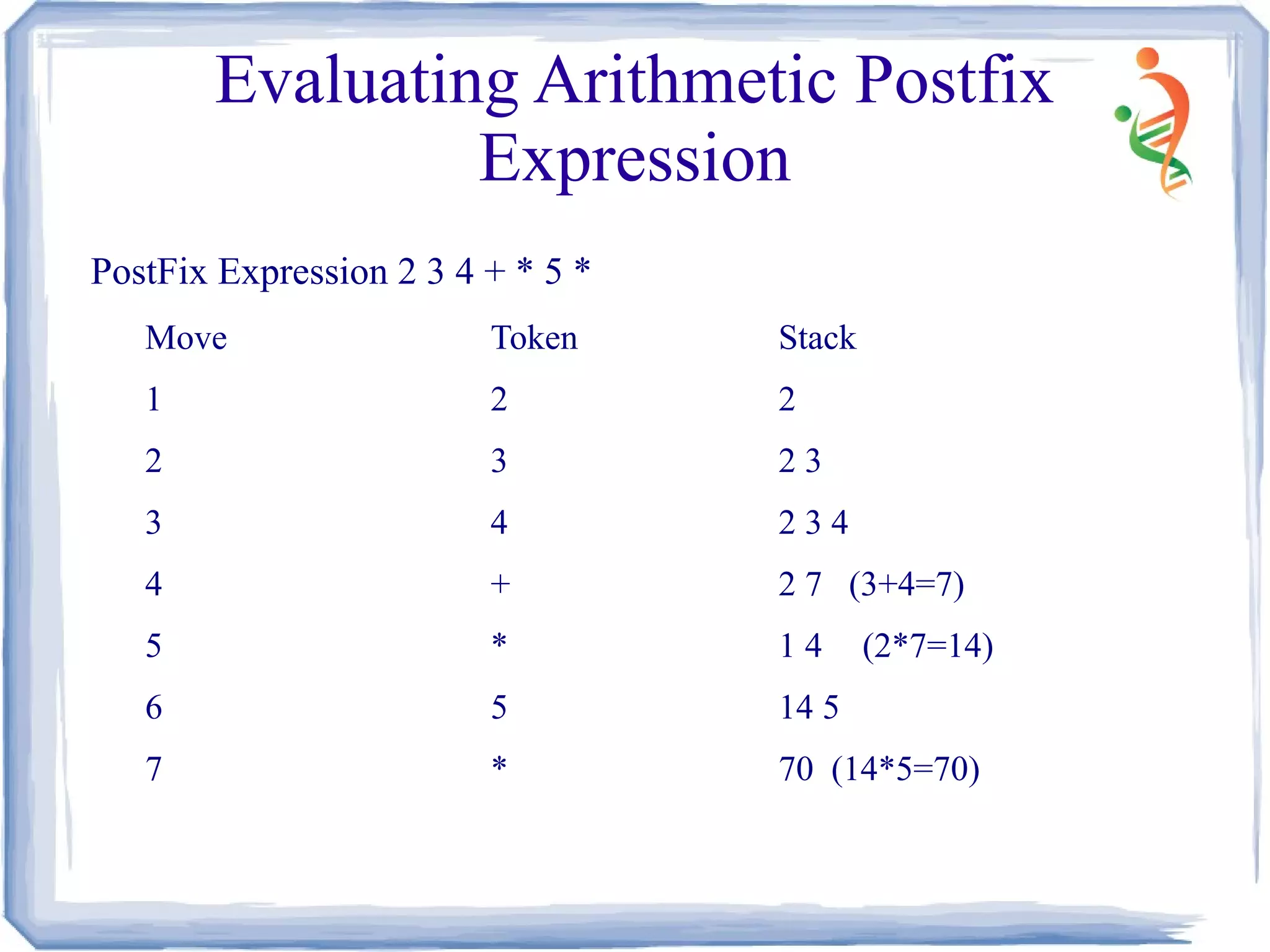 Evaluating Arithmetic Postfix Expression

PostFix Expression 2 3 4 + * 5 *

| Move | Token | Stack |
|---|---|---|
| 1 | 2 | 2 |
| 2 | 3 | 2 3 |
| 3 | 4 | 2 3 4 |
| 4 | + | 2 7 (3+4=7) |
| 5 | * | 1 4 (2*7=14) |
| 6 | 5 | 14 5 |
| 7 | * | 70 (14*5=70) |